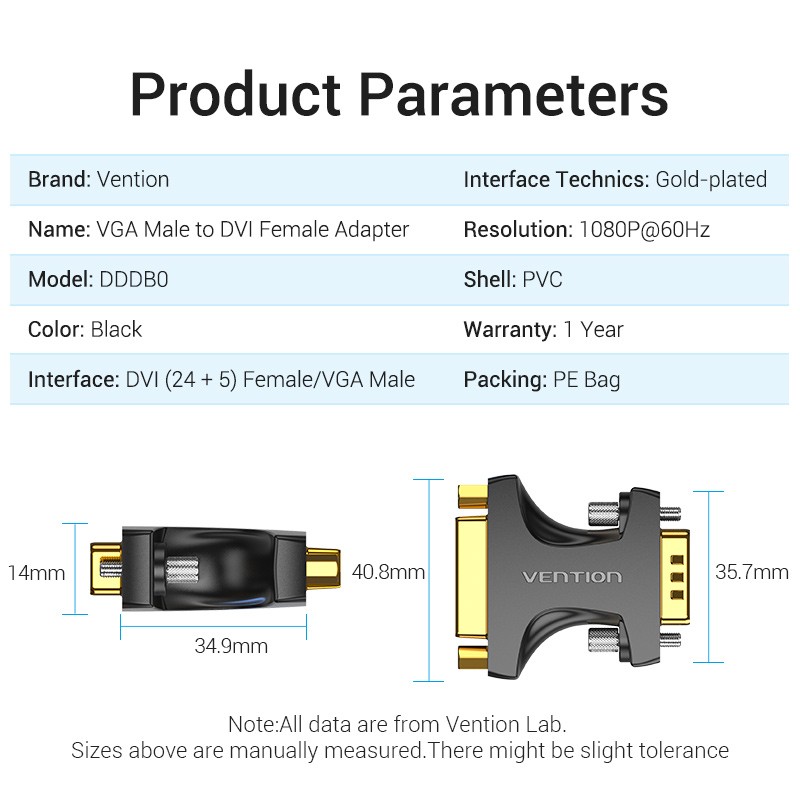 Product Parameters

| Brand: Vention | Interface Technics: Gold-plated |
|---|---|
| Name: VGA Male to DVI Female Adapter | Resolution: 1080P@60Hz |
| Model: DDDB0 | Shell: PVC |
| Color: Black | Warranty: 1 Year |
| Interface: DVI (24 + 5) Female/VGA Male | Packing: PE Bag |

14mm

34.9mm

40.8mm

VENTION

35.7mm

Note:All data are from Vention Lab.
Sizes above are manually measured.There might be slight tolerance